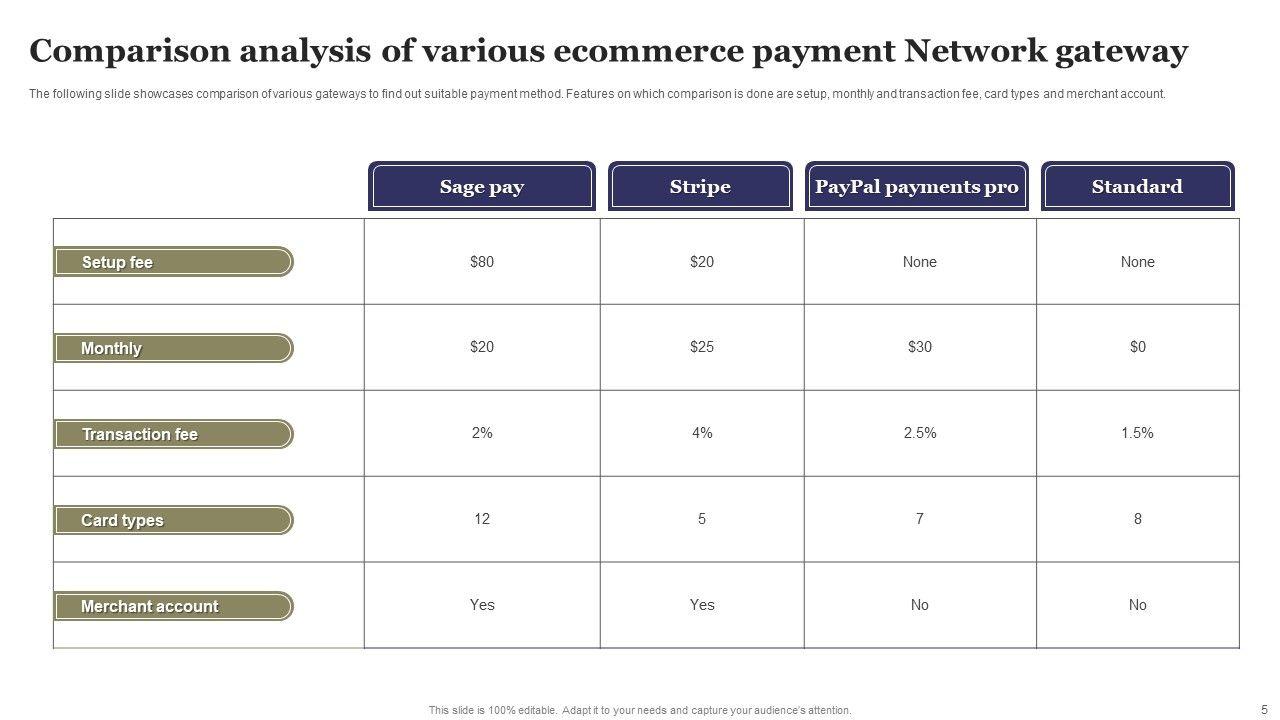 Comparison analysis of various ecommerce payment Network gateway

The following slide showcases comparison of various gateways to find out suitable payment method. Features on which comparison is done are setup, monthly and transaction fee, card types and merchant account.

| | Sage pay | Stripe | PayPal payments pro | Standard |
|---|---|---|---|---|
| Setup fee | \$80 | \$20 | None | None |
| Monthly | \$20 | \$25 | \$30 | \$0 |
| Transaction fee | 2% | 4% | 2.5% | 1.5% |
| Card types | 12 | 5 | 7 | 8 |
| Merchant account | Yes | Yes | No | No |

This slide is 100% editable. Adapt it to your needs and capture your audience's attention.

5